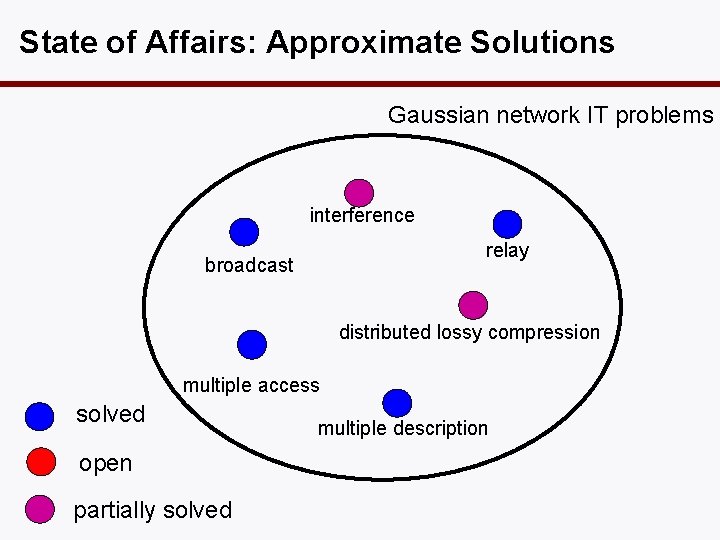 State of Affairs: Approximate Solutions

Gaussian network IT problems

interference

broadcast

relay

distributed lossy compression

multiple access

multiple description

solved

open

partially solved